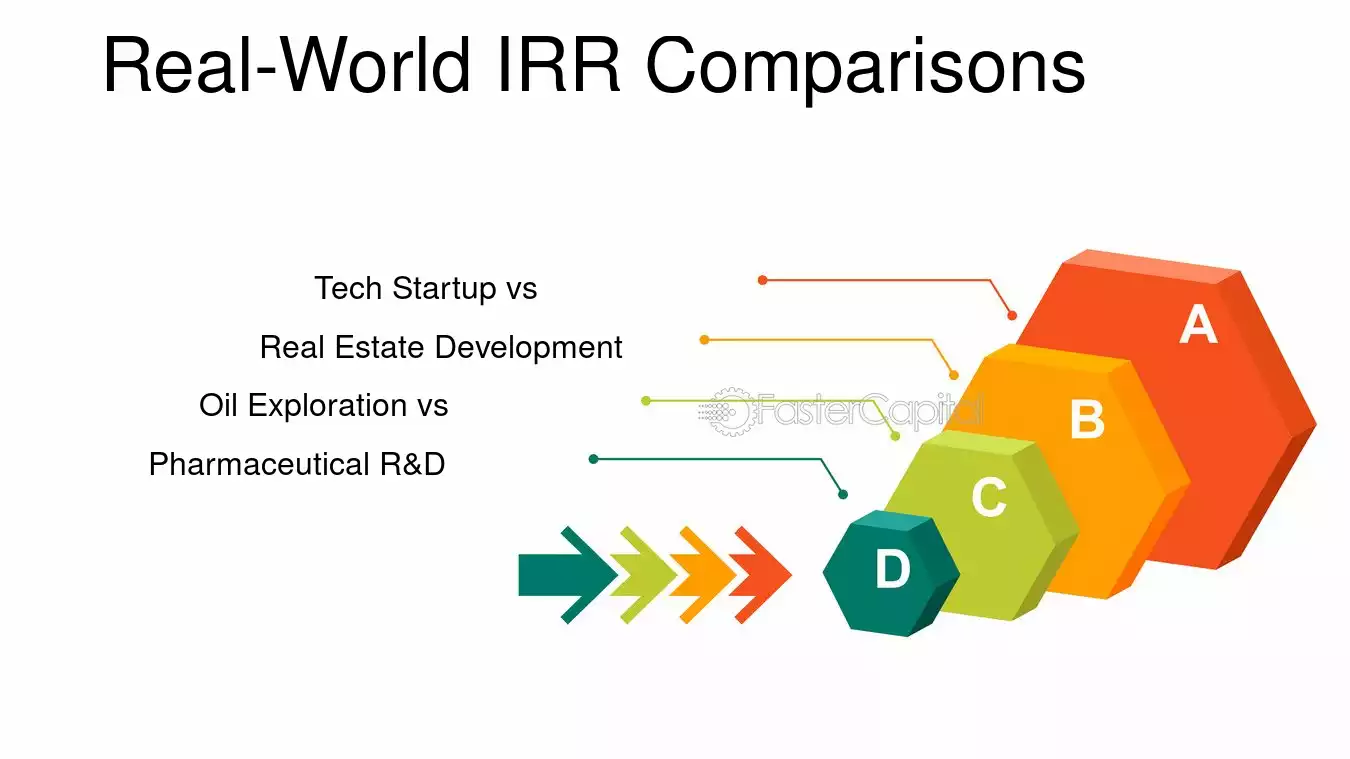 Real-World IRR Comparisons

Tech Startup vs

Real Estate Development

Oil Exploration vs

Pharmaceutical R&D

A

B

C

D

FasterCapital